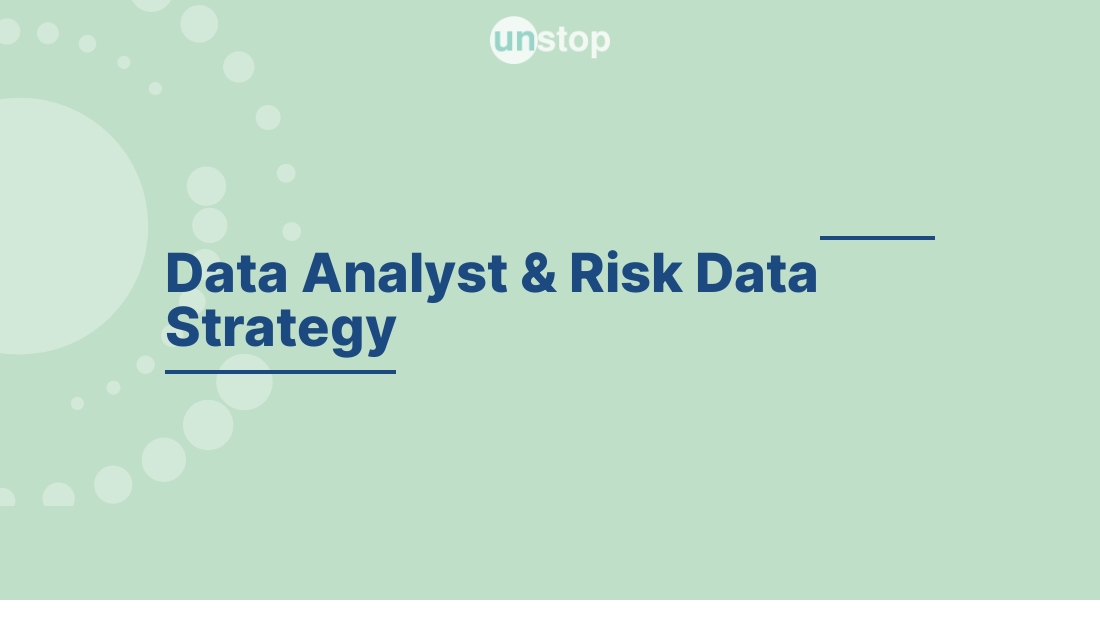 unstop

Data Analyst & Risk Data Strategy